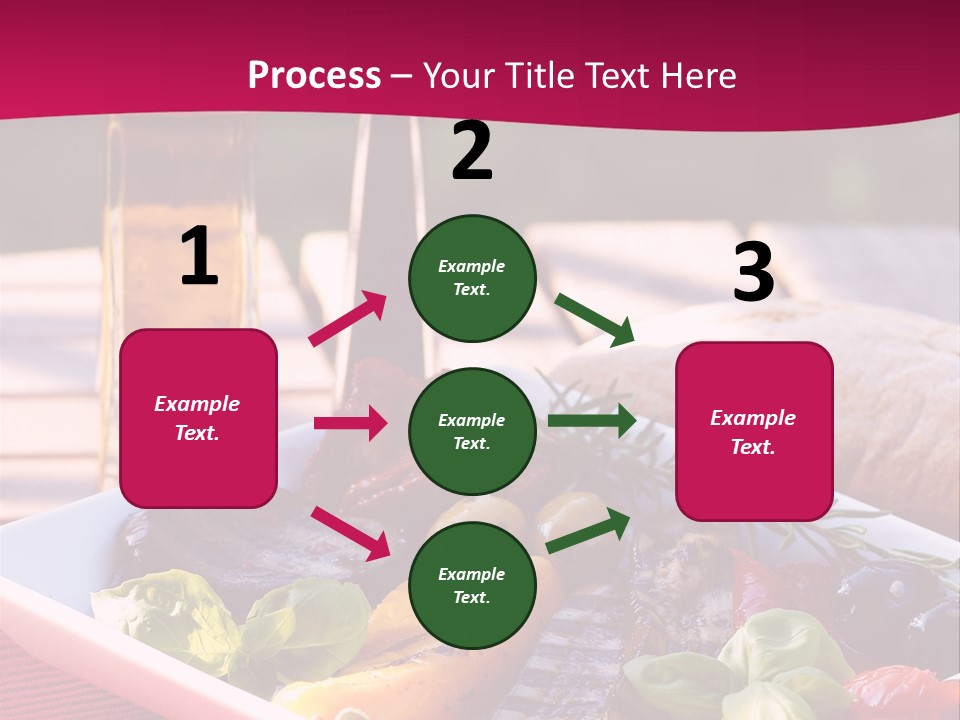 Process – Your Title Text Here

1

Example Text.

2

Example Text.

Example Text.

Example Text.

3

Example Text.